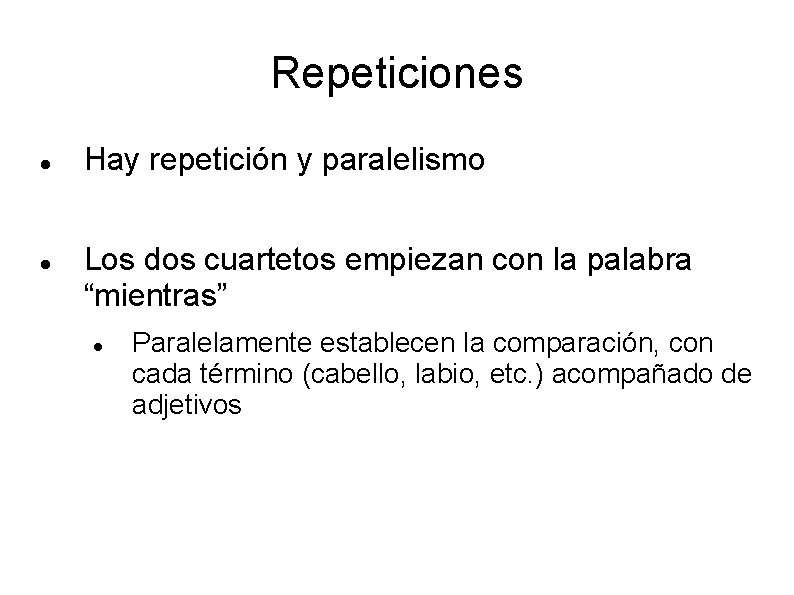 Repeticiones

- Hay repetición y paralelismo

- Los dos cuartetos empiezan con la palabra “mientras”
  - Paralelamente establecen la comparación, con cada término (cabello, labio, etc.) acompañado de adjetivos